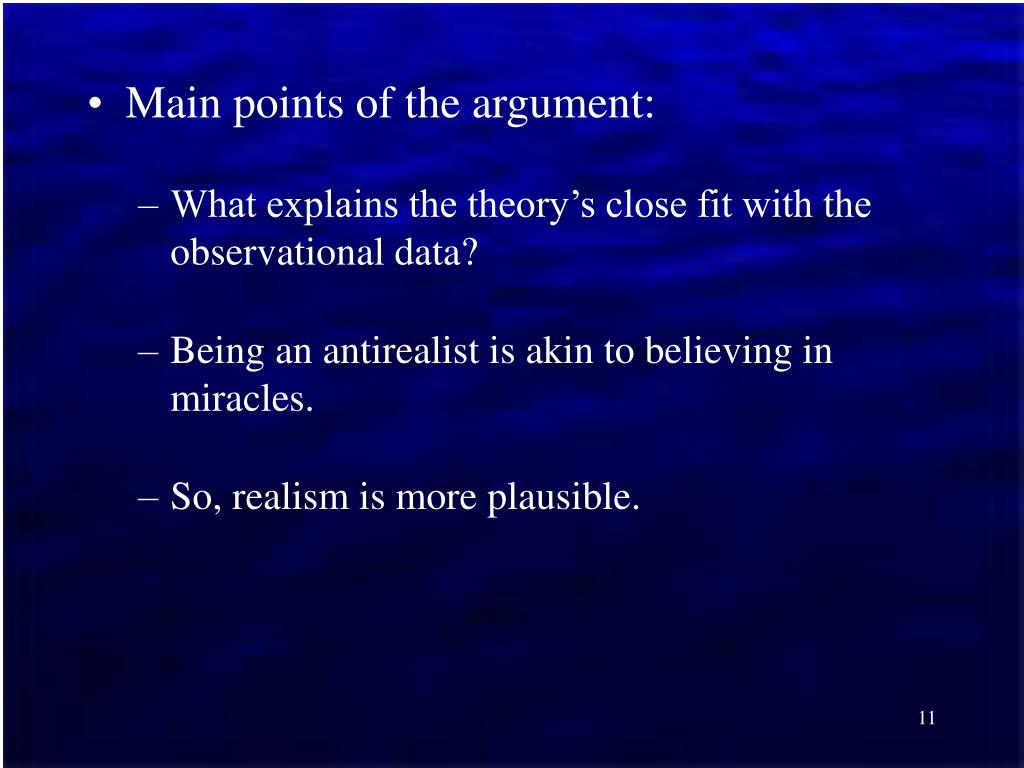 • Main points of the argument:

– What explains the theory’s close fit with the observational data?

– Being an antirealist is akin to believing in miracles.

– So, realism is more plausible.

11